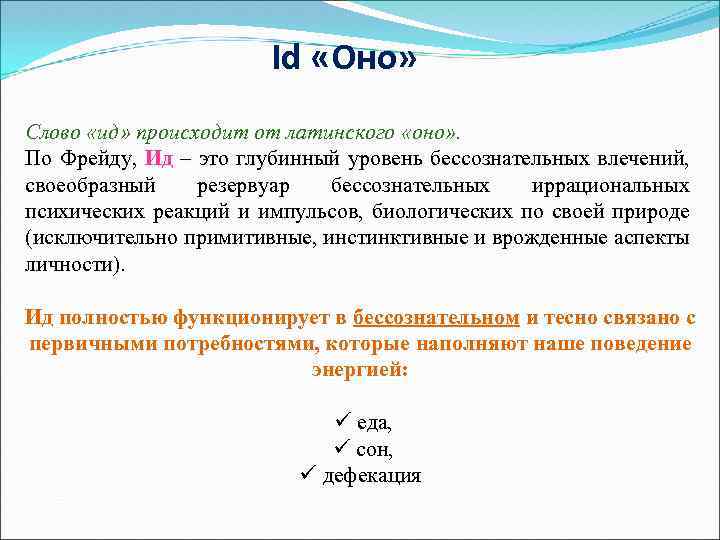 Id «Оно»

Слово «ид» происходит от латинского «оно».
По Фрейду, Ид – это глубинный уровень бессознательных влечений, своеобразный резервуар бессознательных иррациональных психических реакций и импульсов, биологических по своей природе (исключительно примитивные, инстинктивные и врожденные аспекты личности).

Ид полностью функционирует в бессознательном и тесно связано с первичными потребностями, которые наполняют наше поведение энергией:

✓ еда,
✓ сон,
✓ дефекация